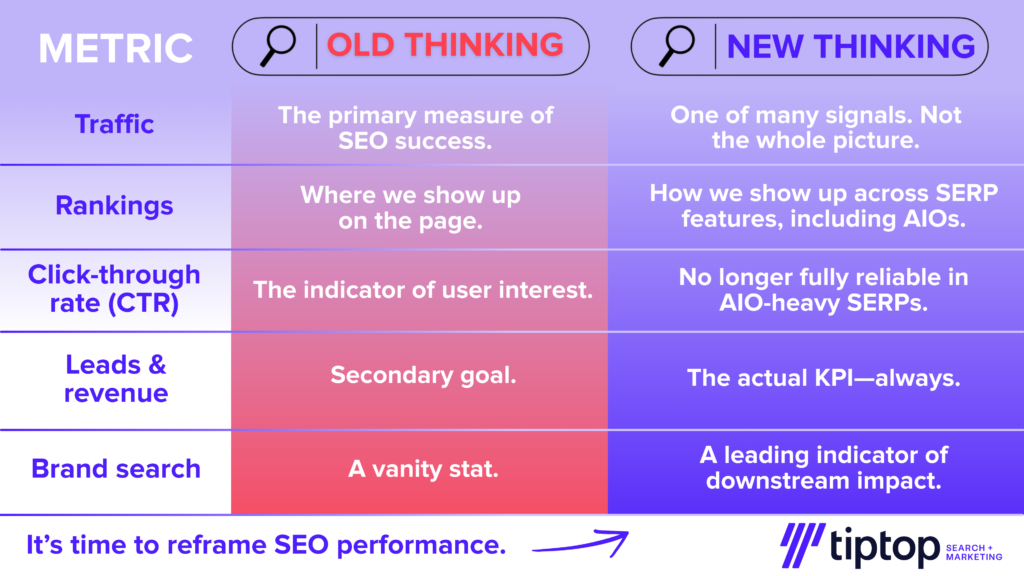 | METRIC | OLD THINKING | NEW THINKING |
|---|---|---|
| Traffic | The primary measure of SEO success. | One of many signals. Not the whole picture. |
| Rankings | Where we show up on the page. | How we show up across SERP features, including AIOs. |
| Click-through rate (CTR) | The indicator of user interest. | No longer fully reliable in AIO-heavy SERPs. |
| Leads & revenue | Secondary goal. | The actual KPI—always. |
| Brand search | A vanity stat. | A leading indicator of downstream impact. |

It's time to reframe SEO performance.

tiptop SEARCH + MARKETING